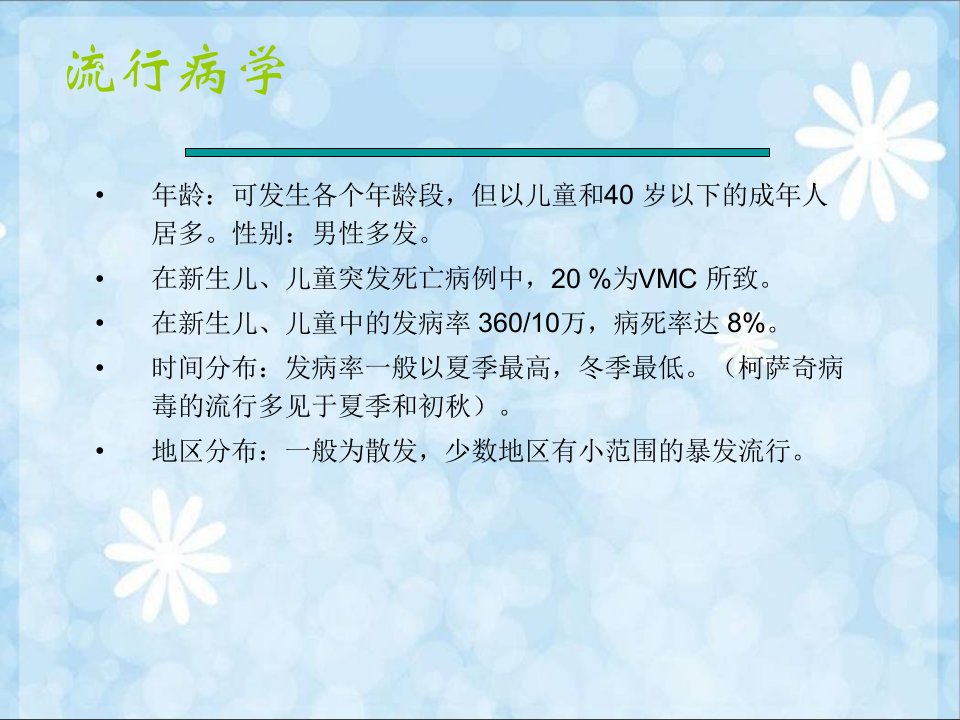 流行病学

• 年龄：可发生各个年龄段，但以儿童和40 岁以下的成年人居多。性别：男性多发。
• 在新生儿、儿童突发死亡病例中，20 %为VMC 所致。
• 在新生儿、儿童中的发病率 360/10万，病死率达 8%。
• 时间分布：发病率一般以夏季最高，冬季最低。（柯萨奇病毒的流行多见于夏季和初秋）。
• 地区分布：一般为散发，少数地区有小范围的暴发流行。